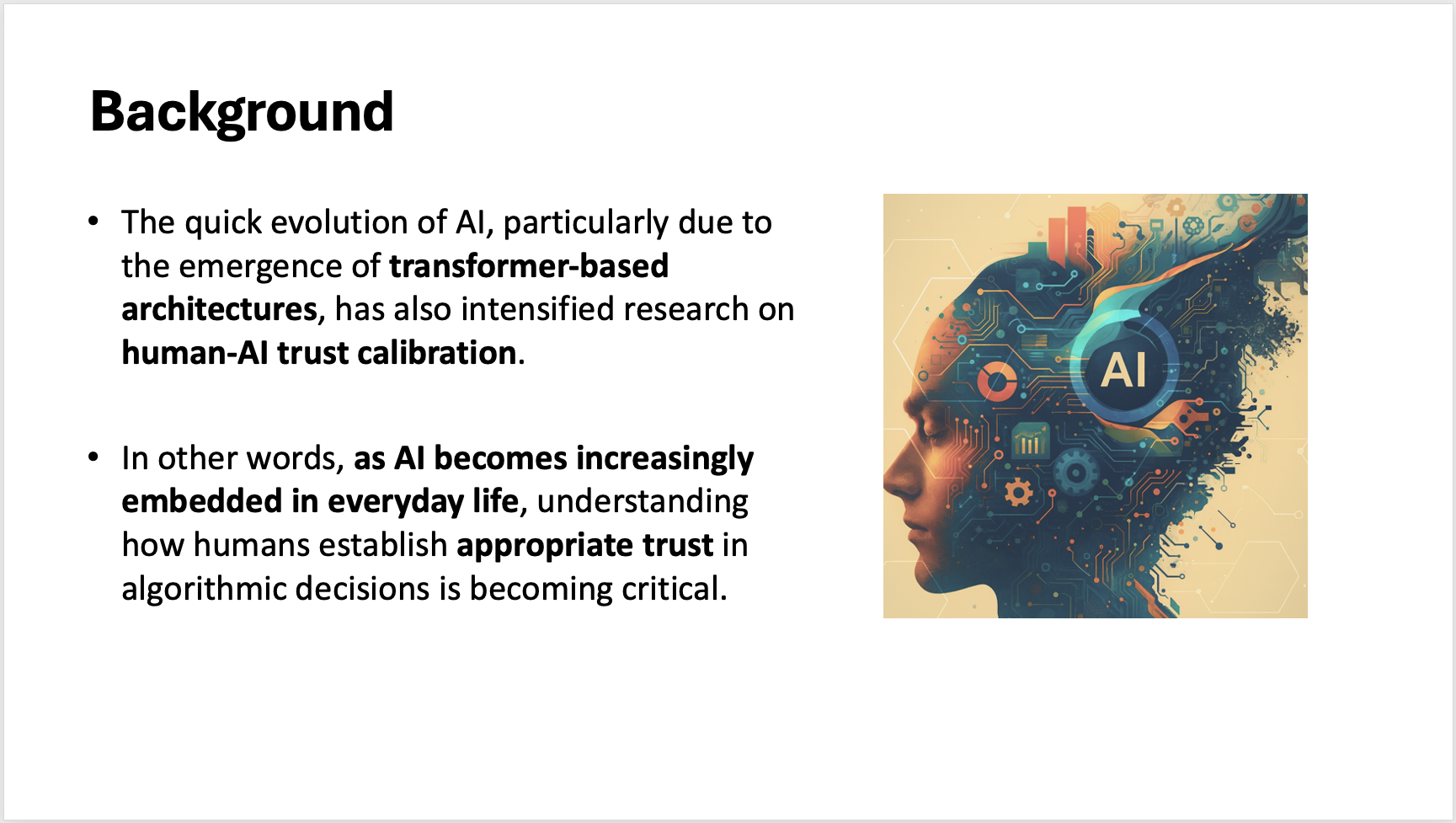 Background

• The quick evolution of AI, particularly due to the emergence of transformer-based architectures, has also intensified research on human-AI trust calibration.

• In other words, as AI becomes increasingly embedded in everyday life, understanding how humans establish appropriate trust in algorithmic decisions is becoming critical.

AI